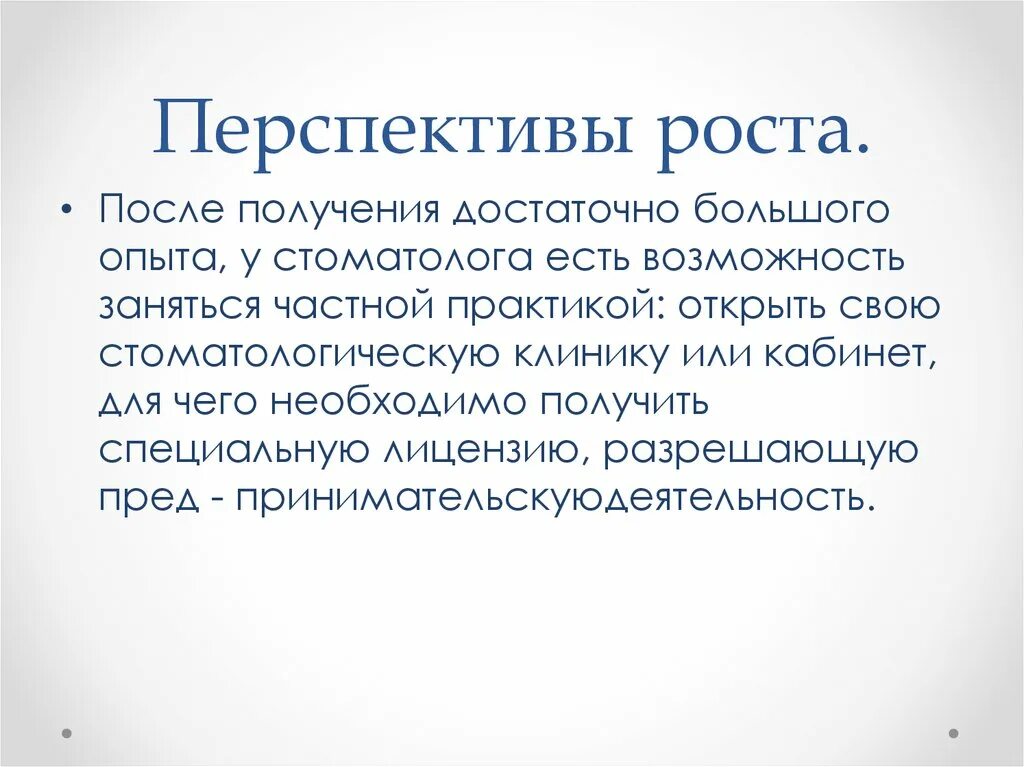 Перспективы роста.

• После получения достаточно большого опыта, у стоматолога есть возможность заняться частной практикой: открыть свою стоматологическую клинику или кабинет, для чего необходимо получить специальную лицензию, разрешающую пред - принимательскуюдеятельность.